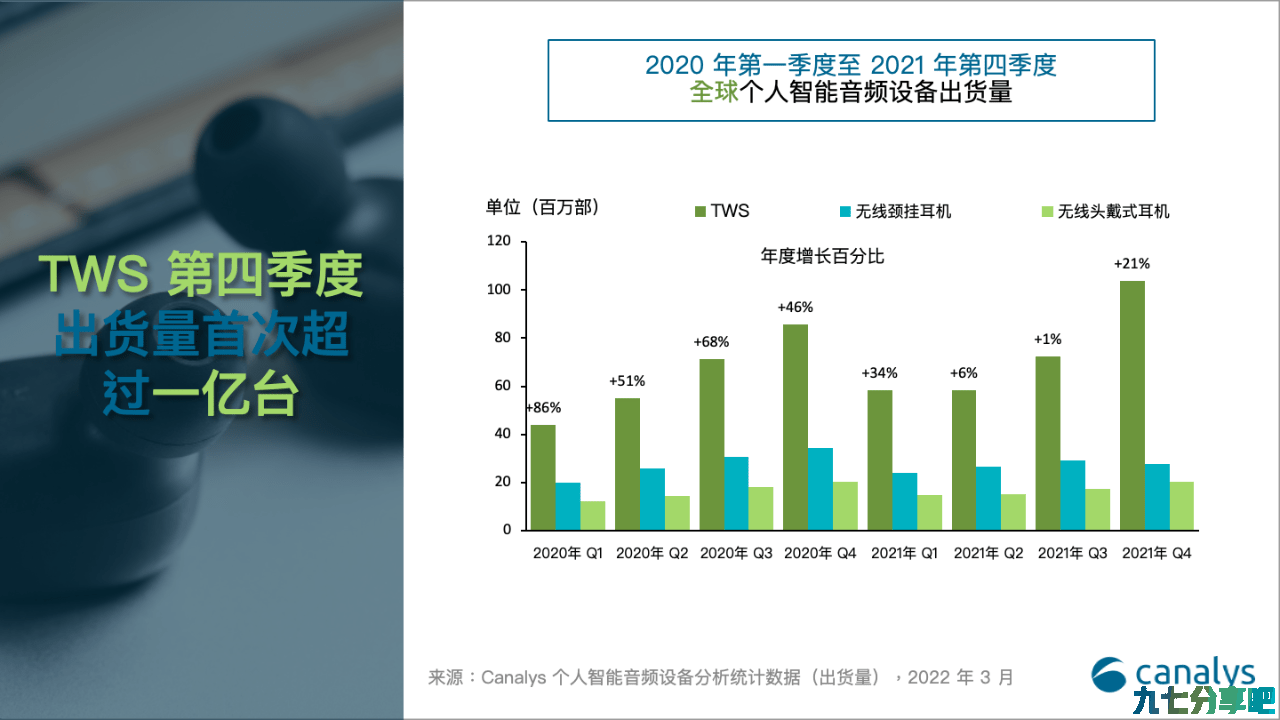 TWS 第四季度出货量首次超过一亿台

2020 年第一季度至 2021 年第四季度
全球个人智能音频设备出货量

单位（百万部）

TWS 无线颈挂耳机 无线头戴式耳机

年度增长百分比

120
100
80
60
40
20
0

+86% +51% +68% +46% +34% +6% +1% +21%

2020年 Q1 2020年 Q2 2020年 Q3 2020年 Q4 2021年 Q1 2021年 Q2 2021年 Q3 2021年 Q4

来源：Canalys 个人智能音频设备分析统计数据（出货量），2022 年 3 月

canalys

九七分享吧